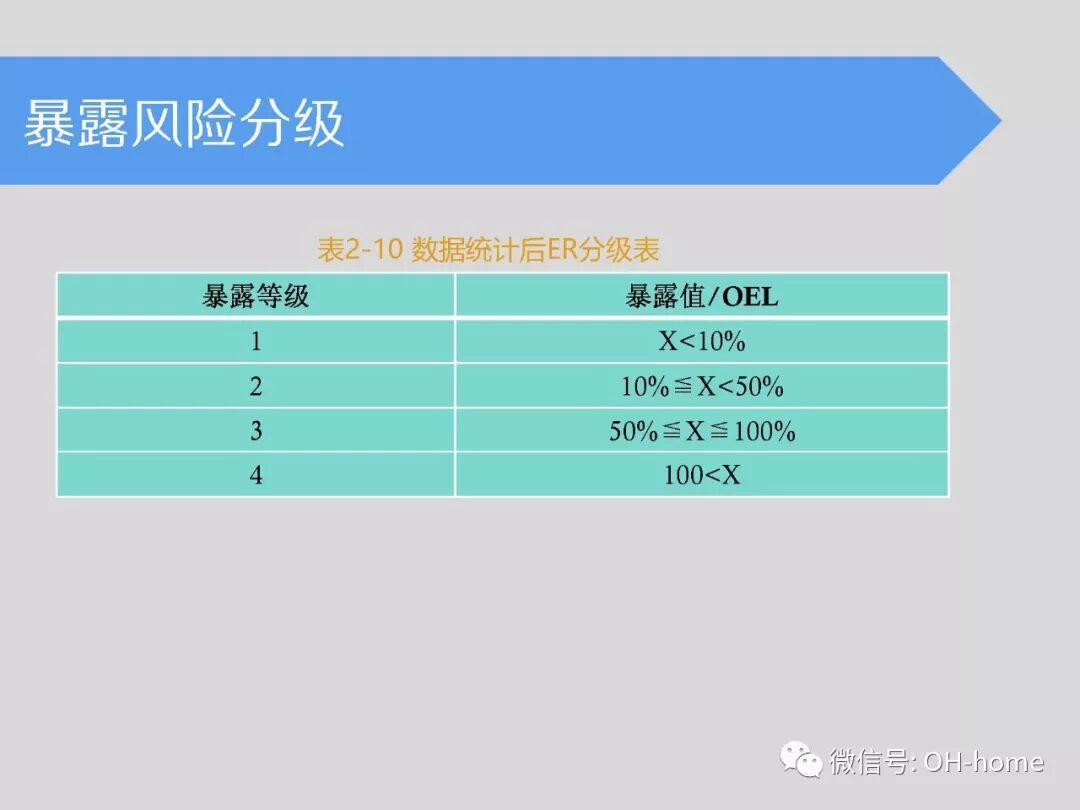 暴露风险分级

表2-10 数据统计后ER分级表

| 暴露等级 | 暴露值/OEL |
|---|---|
| 1 | X<10% |
| 2 | 10%≦X<50% |
| 3 | 50%≦X≦100% |
| 4 | 100<X |

微信号: OH-home